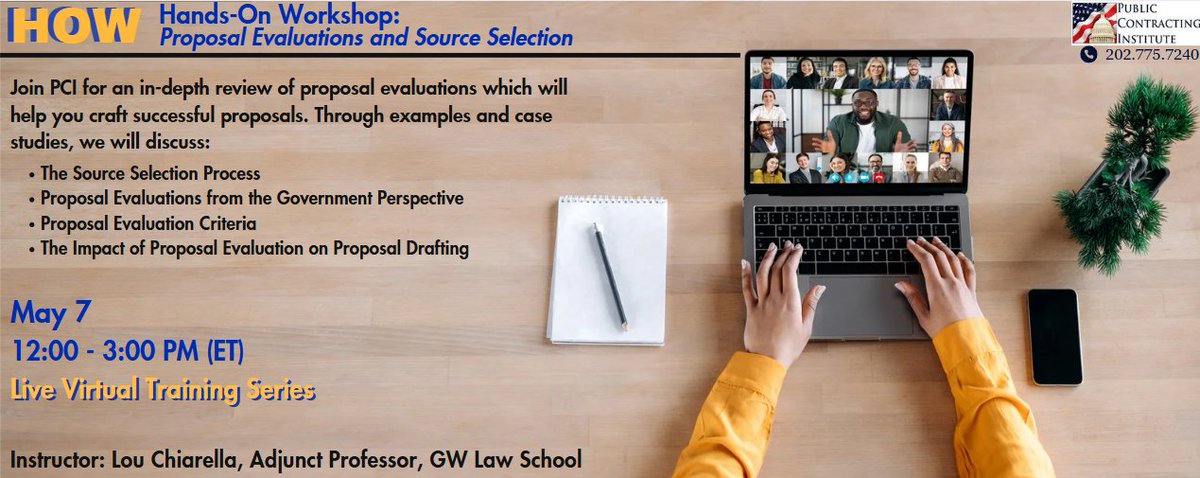 HOW Hands-On Workshop:
Proposal Evaluations and Source Selection

PUBLIC CONTRACTING INSTITUTE
202.775.7240

Join PCI for an in-depth review of proposal evaluations which will help you craft successful proposals. Through examples and case studies, we will discuss:

• The Source Selection Process
• Proposal Evaluations from the Government Perspective
• Proposal Evaluation Criteria
• The Impact of Proposal Evaluation on Proposal Drafting

May 7
12:00 - 3:00 PM (ET)
Live Virtual Training Series

Instructor: Lou Chiarella, Adjunct Professor, GW Law School